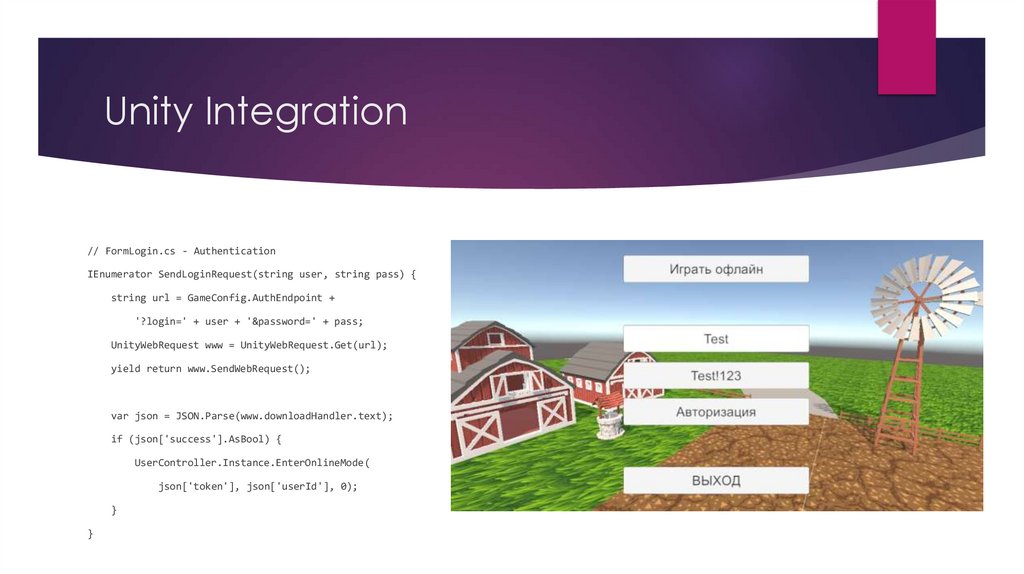 Unity Integration

// FormLogin.cs - Authentication
IEnumerator SendLoginRequest(string user, string pass) {
    string url = GameConfig.AuthEndpoint +
        '?login=' + user + '&password=' + pass;
    UnityWebRequest www = UnityWebRequest.Get(url);
    yield return www.SendWebRequest();

    var json = JSON.Parse(www.downloadHandler.text);
    if (json['success'].AsBool) {
        UserController.Instance.EnterOnlineMode(
            json['token'], json['userId'], 0);
    }
}

Играть офлайн

Test

Test!123

Авторизация

ВЫХОД